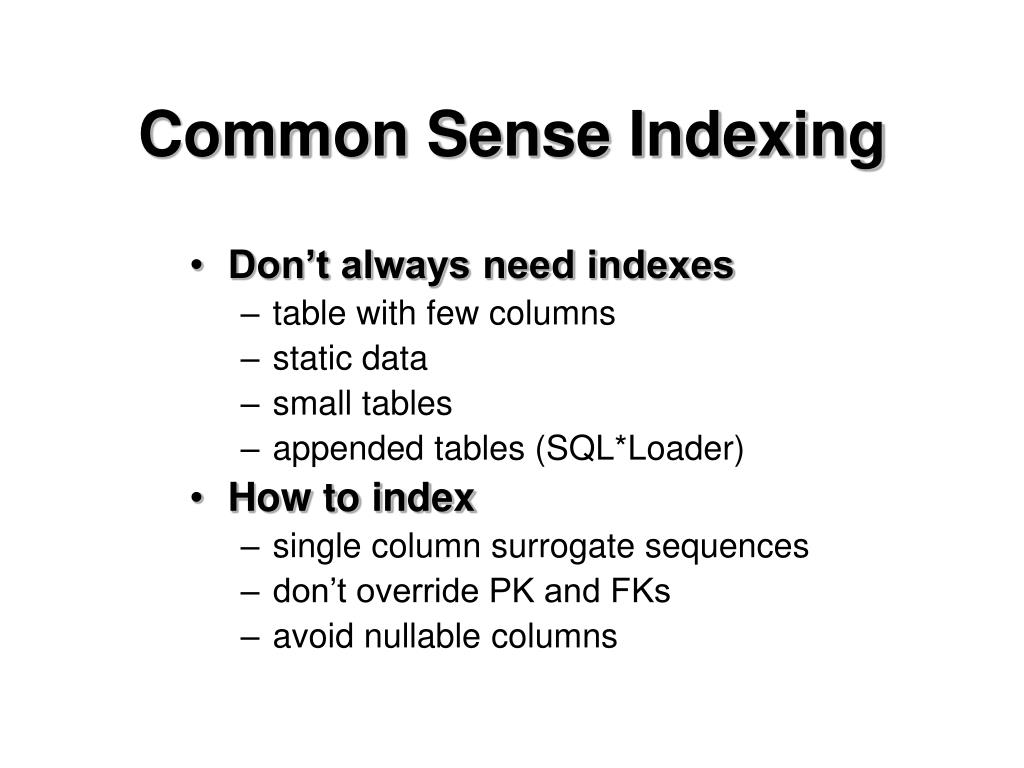 Common Sense Indexing

• Don’t always need indexes
– table with few columns
– static data
– small tables
– appended tables (SQL*Loader)
• How to index
– single column surrogate sequences
– don’t override PK and FKs
– avoid nullable columns